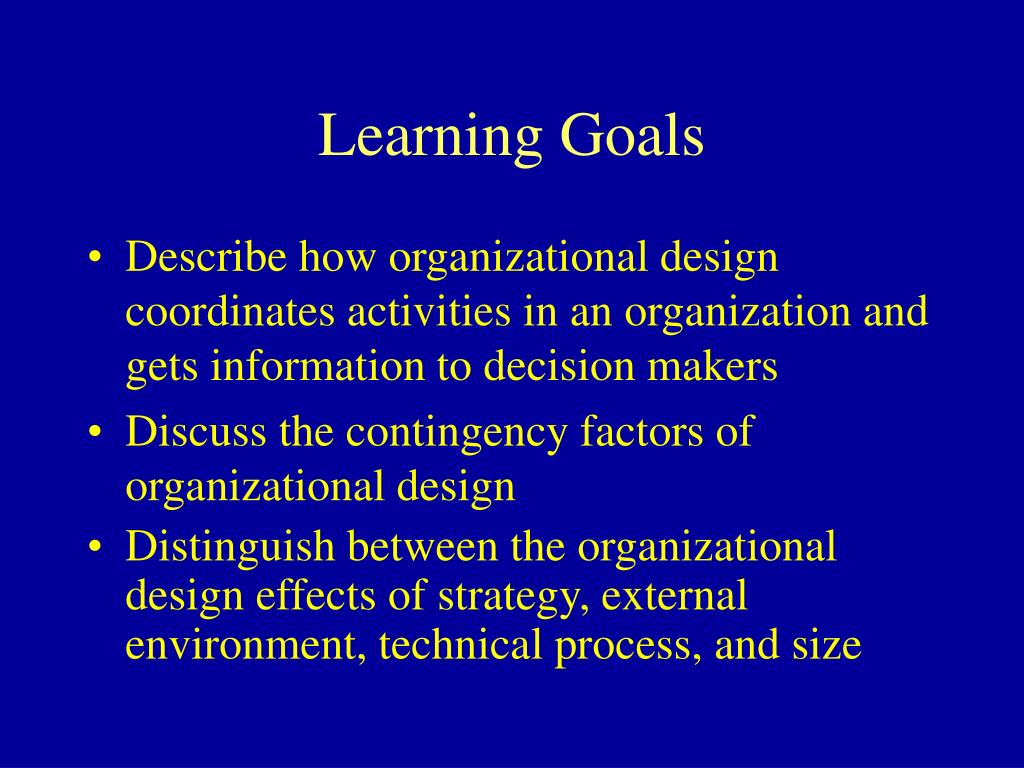 Learning Goals

• Describe how organizational design coordinates activities in an organization and gets information to decision makers
• Discuss the contingency factors of organizational design
• Distinguish between the organizational design effects of strategy, external environment, technical process, and size